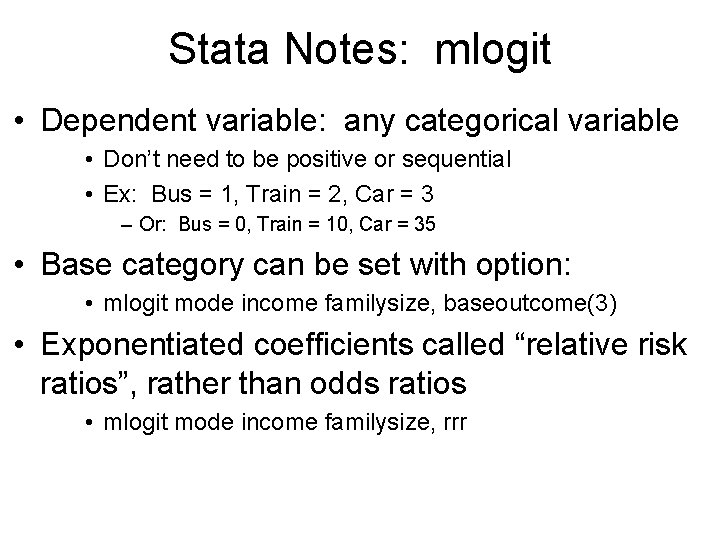 Stata Notes: mlogit

• Dependent variable: any categorical variable
• Don't need to be positive or sequential
• Ex: Bus = 1, Train = 2, Car = 3
– Or: Bus = 0, Train = 10, Car = 35

• Base category can be set with option:
• mlogit mode income familysize, baseoutcome(3)

• Exponentiated coefficients called "relative risk ratios", rather than odds ratios
• mlogit mode income familysize, rrr